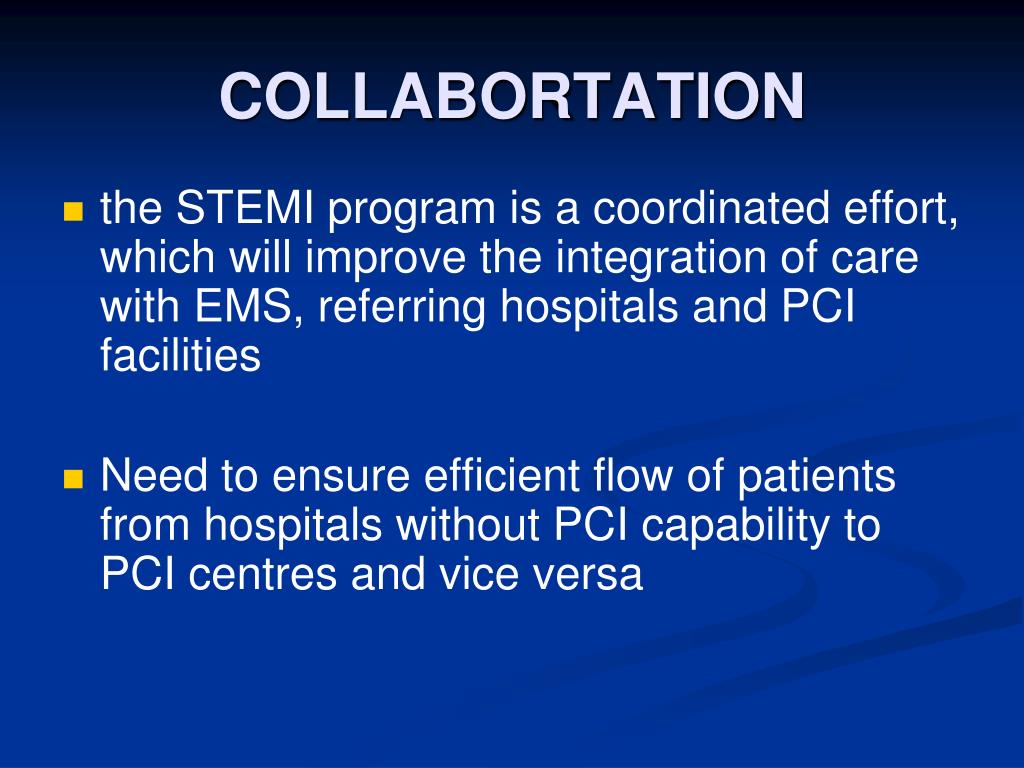 COLLABORTATION

the STEMI program is a coordinated effort, which will improve the integration of care with EMS, referring hospitals and PCI facilities

Need to ensure efficient flow of patients from hospitals without PCI capability to PCI centres and vice versa